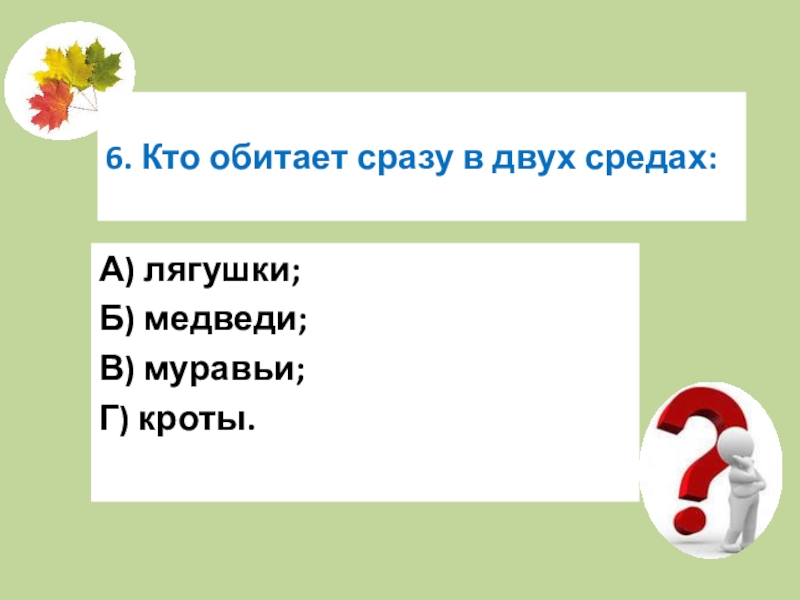 6. Кто обитает сразу в двух средах:

А) лягушки;
Б) медведи;
В) муравьи;
Г) кроты.